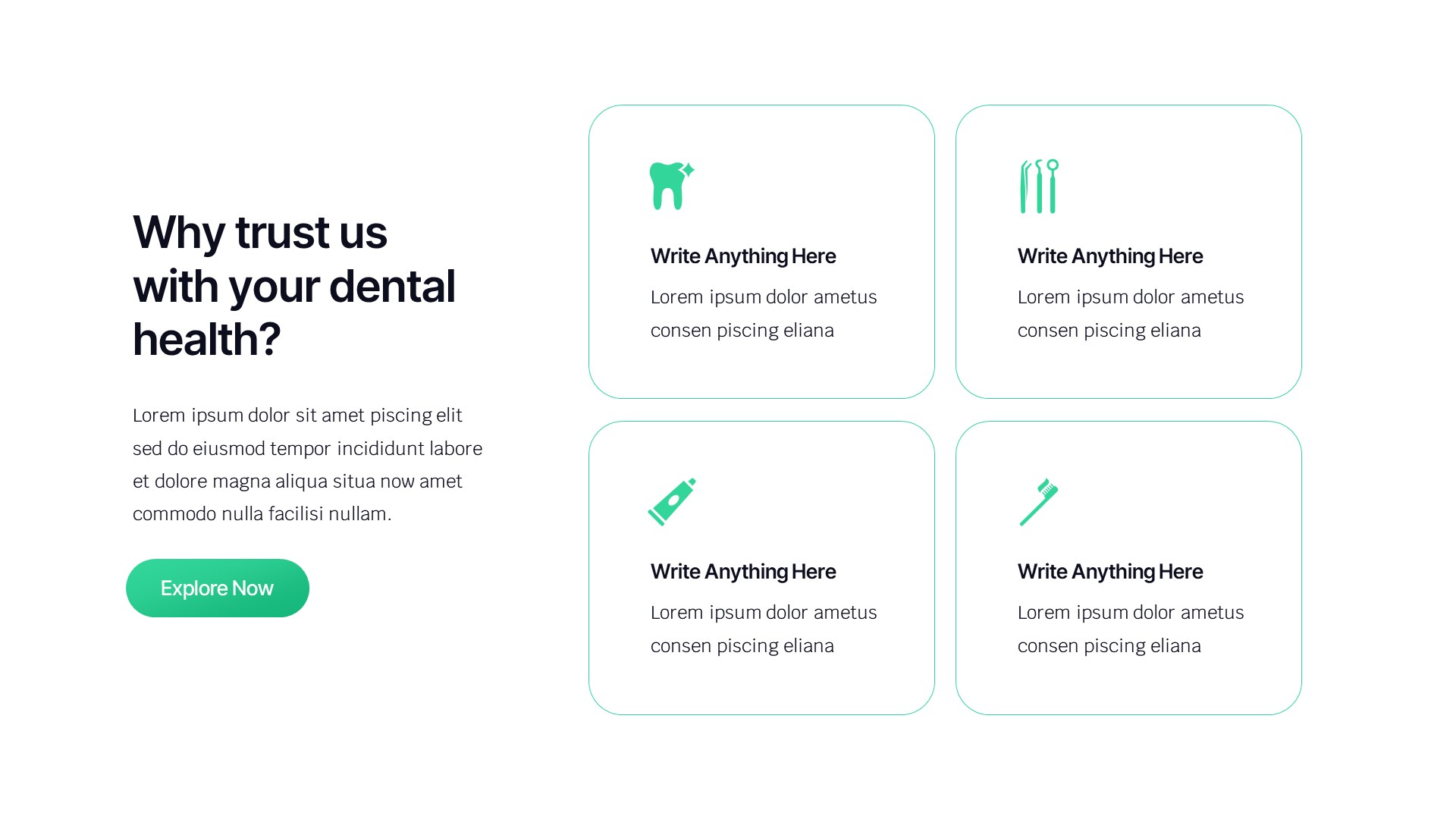 Why trust us with your dental health?

Lorem ipsum dolor sit amet piscing elit sed do eiusmod tempor incididunt labore et dolore magna aliqua situa now amet commodo nulla facilisi nullam.

Explore Now

Write Anything Here

Lorem ipsum dolor ametus consen piscing eliana

Write Anything Here

Lorem ipsum dolor ametus consen piscing eliana

Write Anything Here

Lorem ipsum dolor ametus consen piscing eliana

Write Anything Here

Lorem ipsum dolor ametus consen piscing eliana